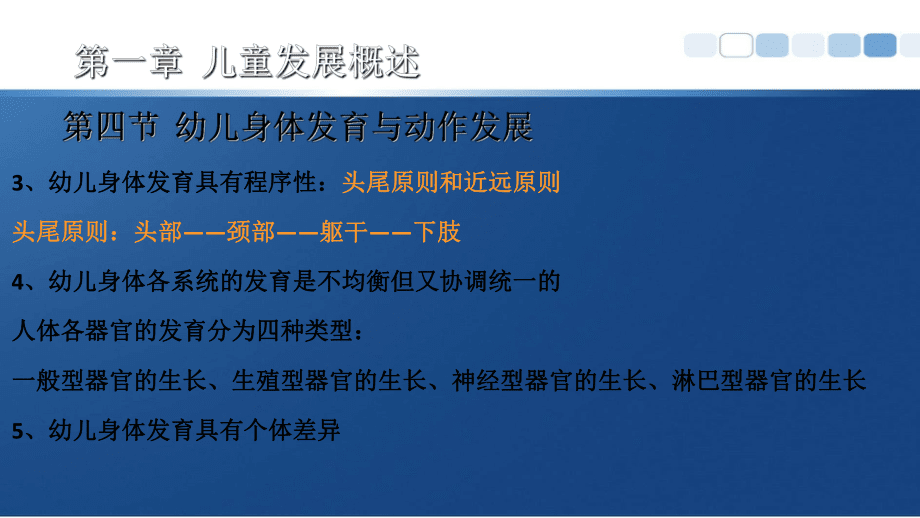 第一章 儿童发展概述

第四节 幼儿身体发育与动作发展

3、幼儿身体发育具有程序性：头尾原则和近远原则

头尾原则：头部——颈部——躯干——下肢

4、幼儿身体各系统的发育是不均衡但又协调统一的

人体各器官的发育分为四种类型：

一般型器官的生长、生殖型器官的生长、神经型器官的生长、淋巴型器官的生长

5、幼儿身体发育具有个体差异